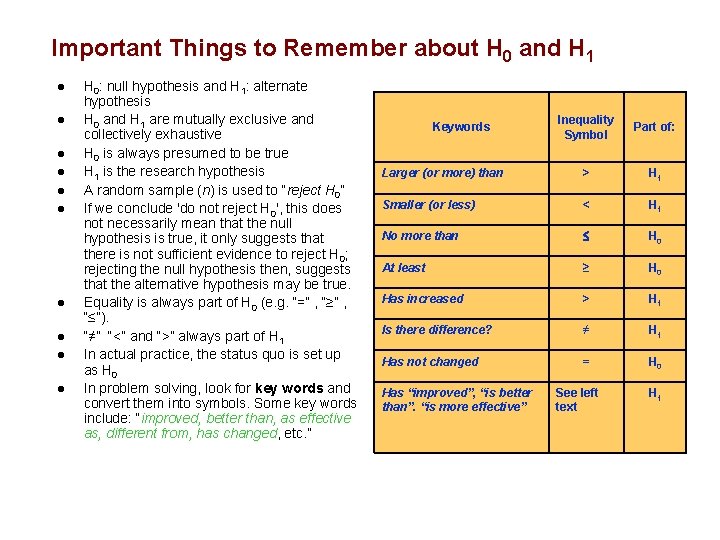 Important Things to Remember about $H_0$ and $H_1$

● $H_0$: null hypothesis and $H_1$: alternate hypothesis
● $H_0$ and $H_1$ are mutually exclusive and collectively exhaustive
● $H_0$ is always presumed to be true
● $H_1$ is the research hypothesis
● A random sample ($n$) is used to "reject $H_0$"
● If we conclude 'do not reject $H_0$', this does not necessarily mean that the null hypothesis is true, it only suggests that there is not sufficient evidence to reject $H_0$; rejecting the null hypothesis then, suggests that the alternative hypothesis may be true.
● Equality is always part of $H_0$ (e.g. "=" , "≥" , "≤").
● "≠" "<" and ">" always part of $H_1$
● In actual practice, the status quo is set up as $H_0$
● In problem solving, look for key words and convert them into symbols. Some key words include: "improved, better than, as effective as, different from, has changed, etc."

| Keywords | Inequality Symbol | Part of: |
|---|---|---|
| Larger (or more) than | > | $H_1$ |
| Smaller (or less) | < | $H_1$ |
| No more than | ≤ | $H_0$ |
| At least | ≥ | $H_0$ |
| Has increased | > | $H_1$ |
| Is there difference? | ≠ | $H_1$ |
| Has not changed | = | $H_0$ |
| Has "improved", "is better than". "is more effective" | See left text | $H_1$ |